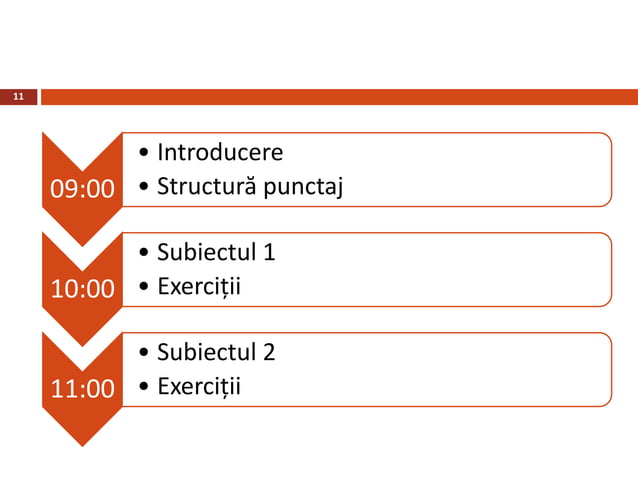 11

09:00
• Introducere
• Structură punctaj

10:00
• Subiectul 1
• Exerciții

11:00
• Subiectul 2
• Exerciții